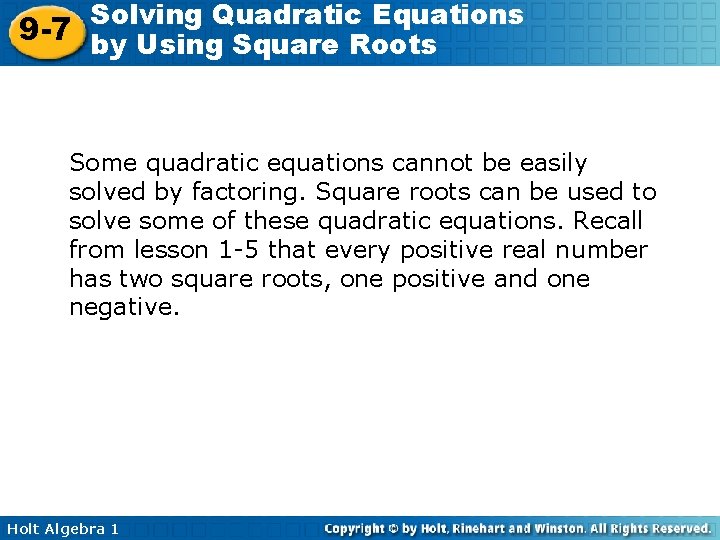 9-7 Solving Quadratic Equations by Using Square Roots

Some quadratic equations cannot be easily solved by factoring. Square roots can be used to solve some of these quadratic equations. Recall from lesson 1-5 that every positive real number has two square roots, one positive and one negative.

Holt Algebra 1

Copyright © by Holt, Rinehart and Winston. All Rights Reserved.